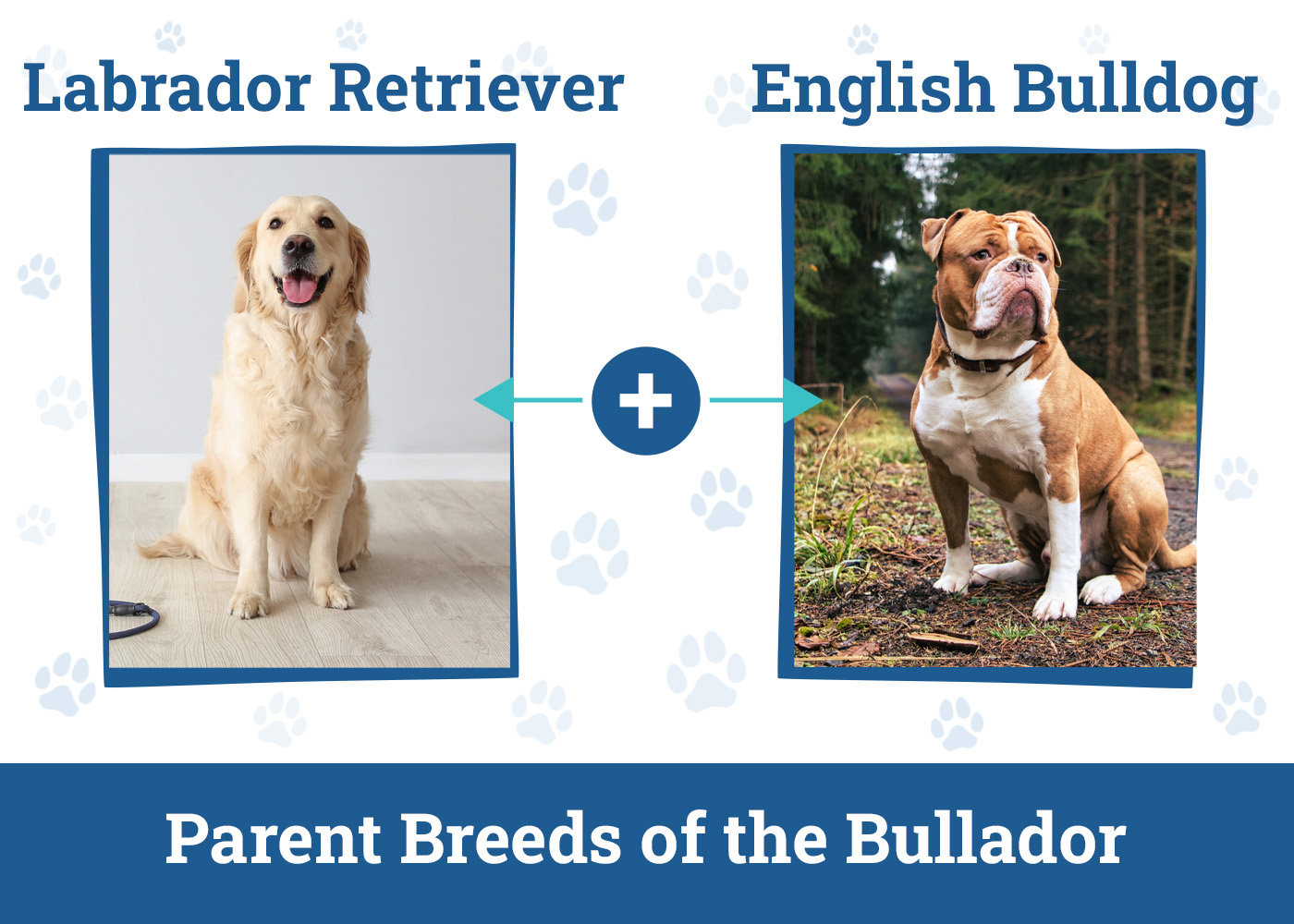 Labrador Retriever

English Bulldog

+

Parent Breeds of the Bullador